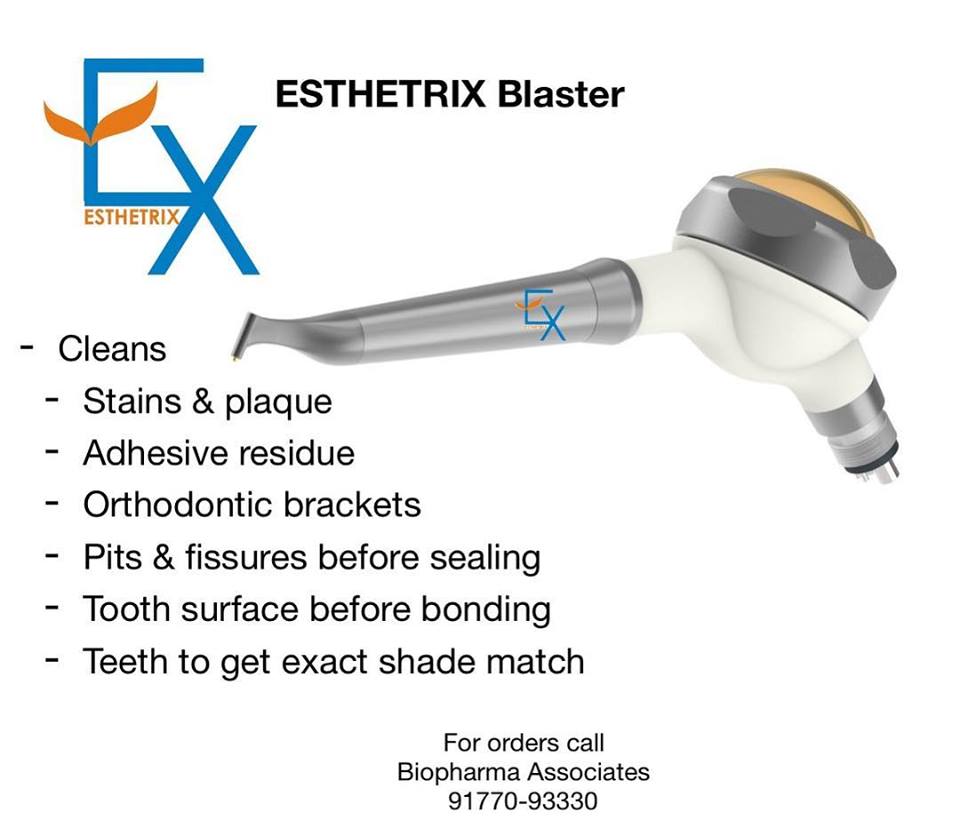 EX
ESTHETRIX

ESTHETRIX Blaster

EX

- Cleans
 - Stains & plaque
 - Adhesive residue
 - Orthodontic brackets
 - Pits & fissures before sealing
 - Tooth surface before bonding
 - Teeth to get exact shade match

For orders call
Biopharma Associates
91770-93330